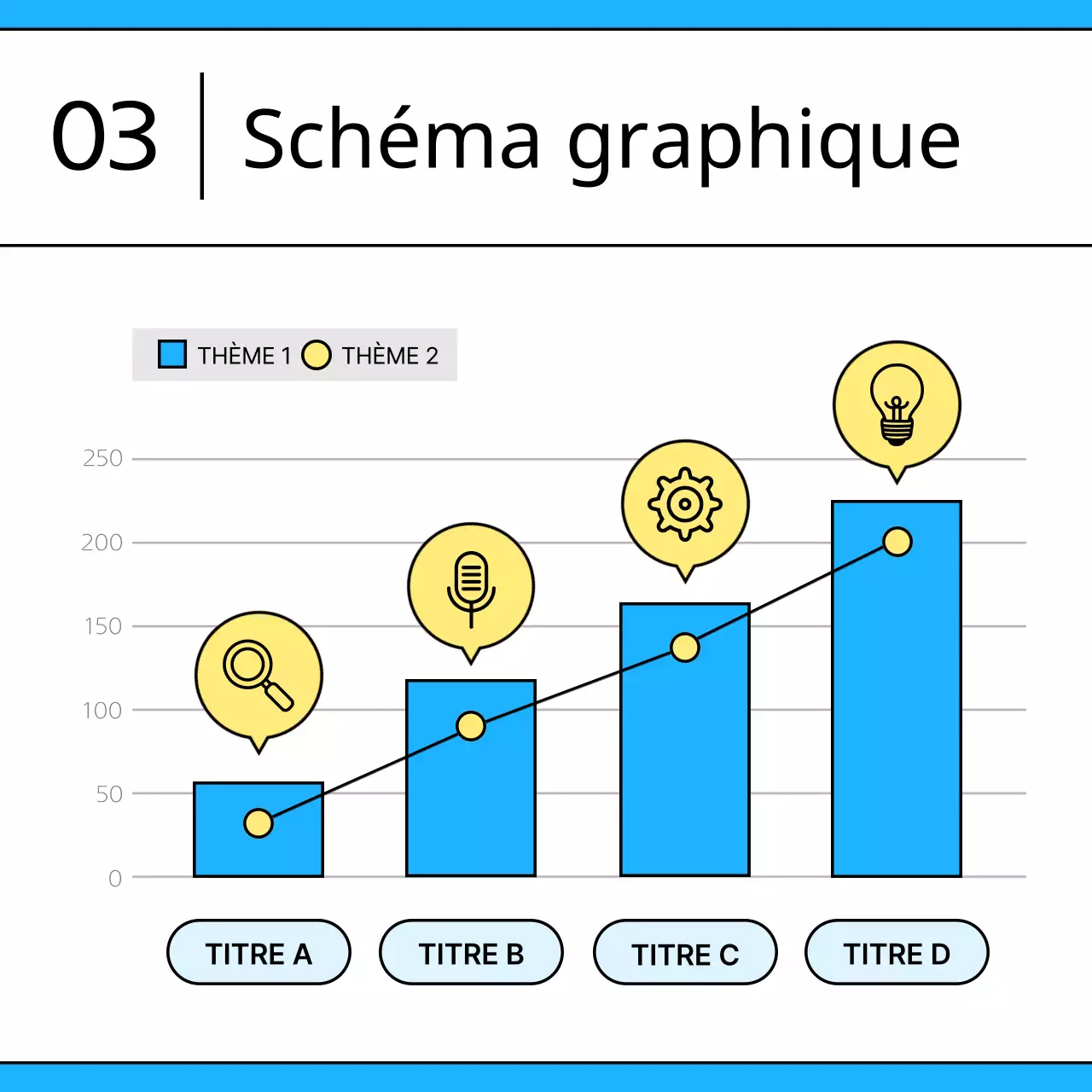 03 Schéma graphique

THÈME 1 THÈME 2

250
200
150
100
50
0

TITRE A
TITRE B
TITRE C
TITRE D